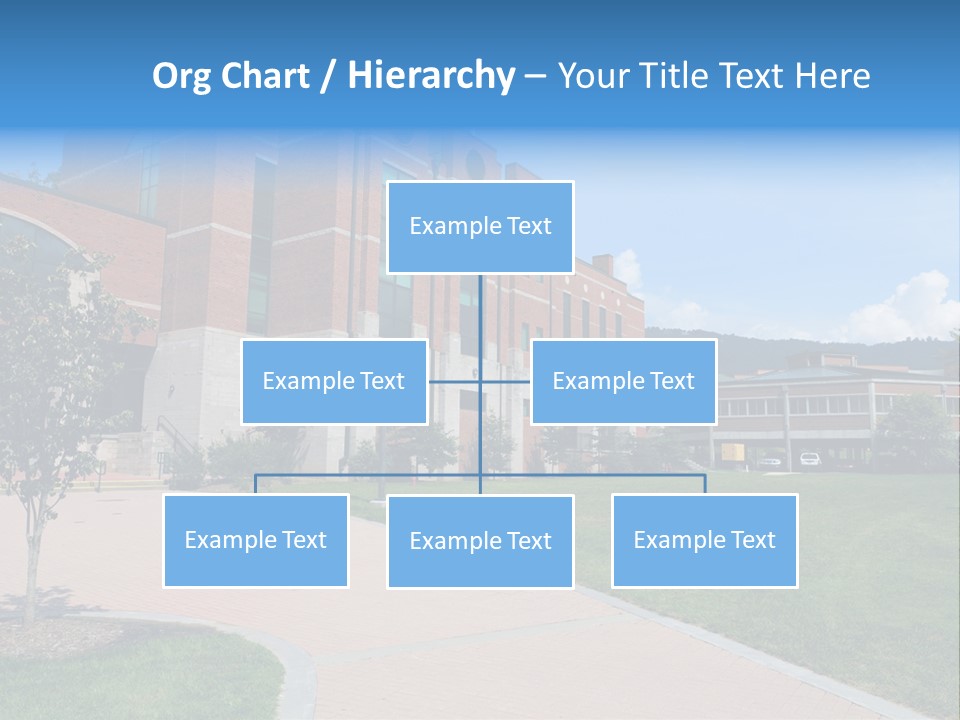 Org Chart / Hierarchy – Your Title Text Here

Example Text

Example Text

Example Text

Example Text

Example Text

Example Text